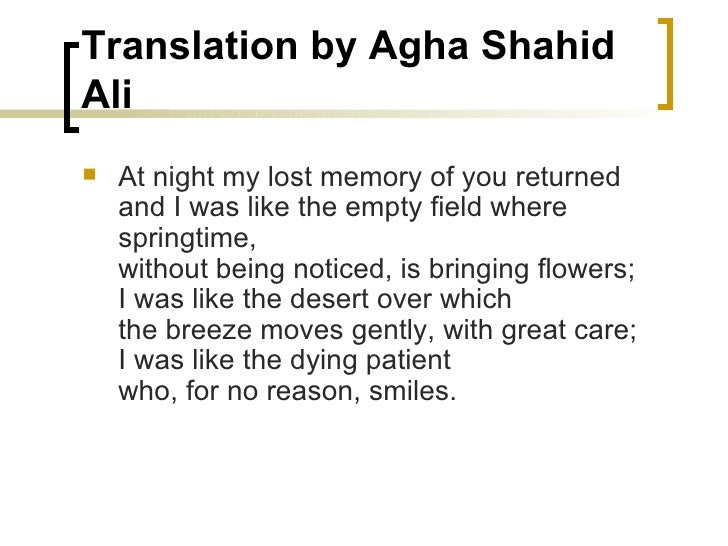 Translation by Agha Shahid Ali

At night my lost memory of you returned
and I was like the empty field where springtime,
without being noticed, is bringing flowers;
I was like the desert over which
the breeze moves gently, with great care;
I was like the dying patient
who, for no reason, smiles.